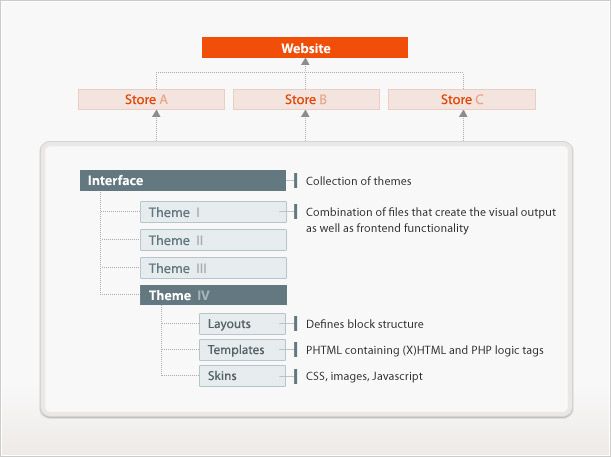 Website

Store A
Store B
Store C

Interface
Collection of themes

Theme I
Combination of files that create the visual output as well as frontend functionality

Theme II

Theme III

Theme IV

Layouts
Defines block structure

Templates
PHTML containing (X)HTML and PHP logic tags

Skins
CSS, images, Javascript